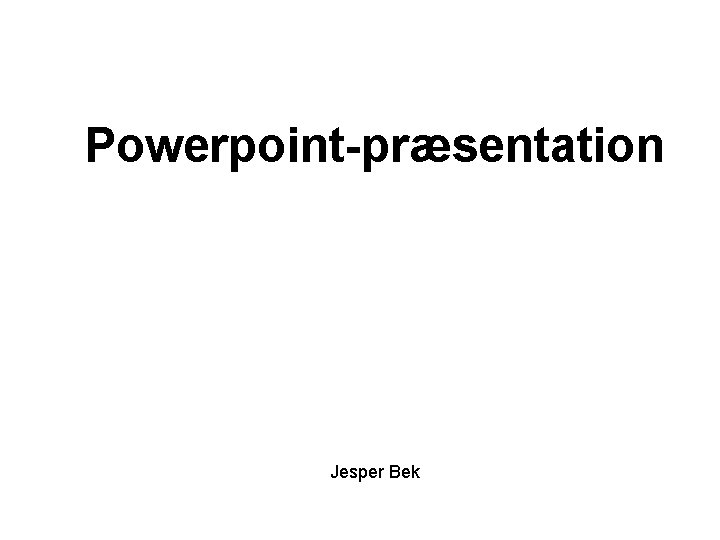 Powerpoint-præsentation

Jesper Bek